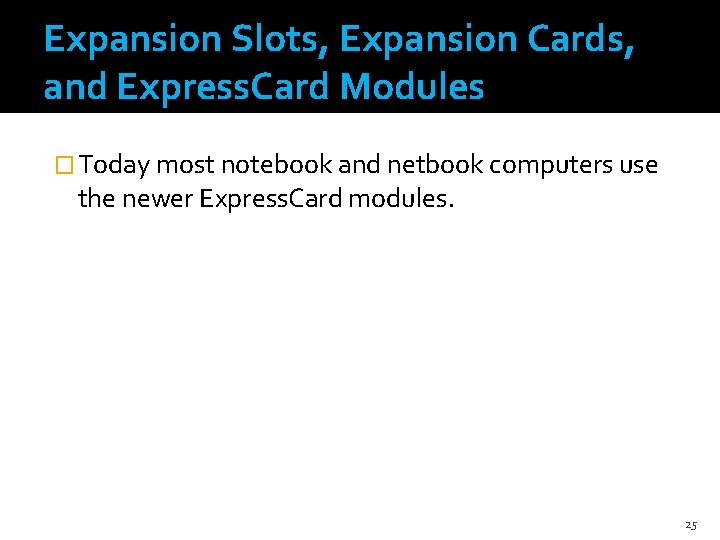 Expansion Slots, Expansion Cards, and ExpressCard Modules

□ Today most notebook and netbook computers use the newer ExpressCard modules.

25